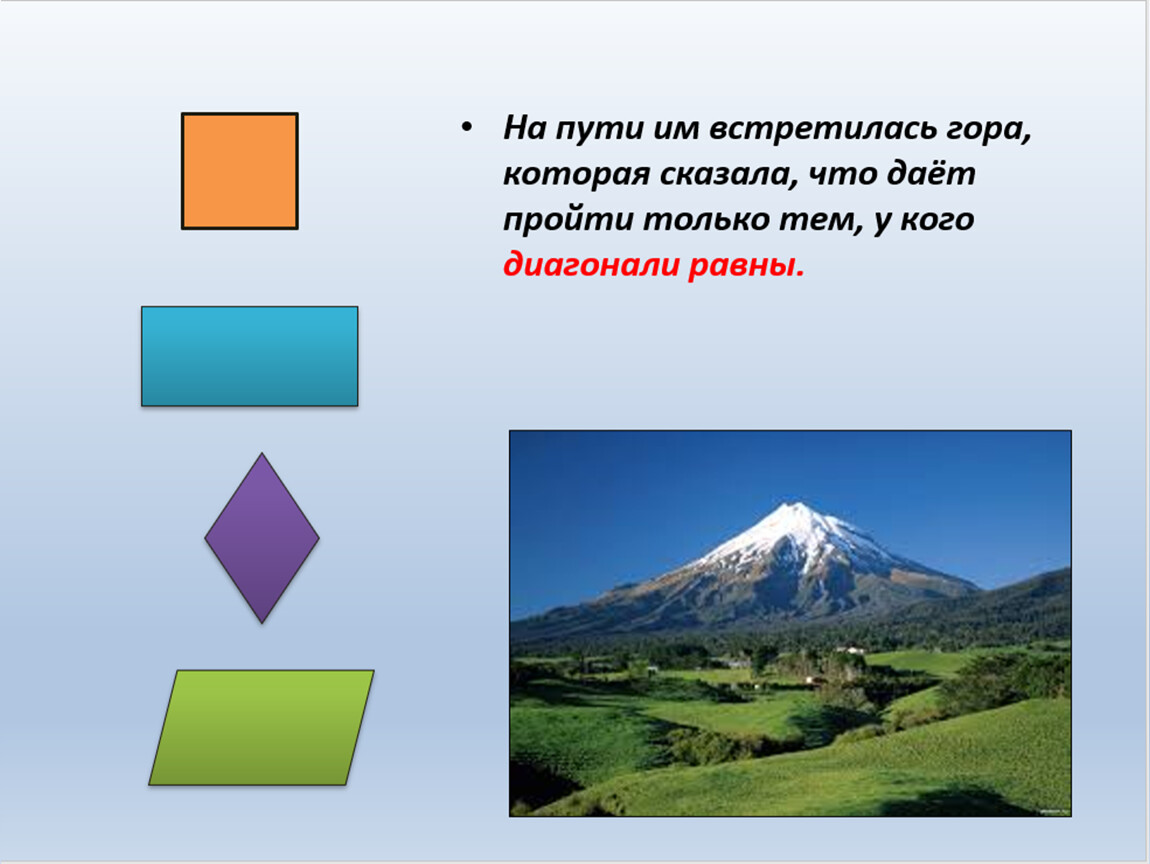 • На пути им встретилась гора, которая сказала, что даёт пройти только тем, у кого диагонали равны.